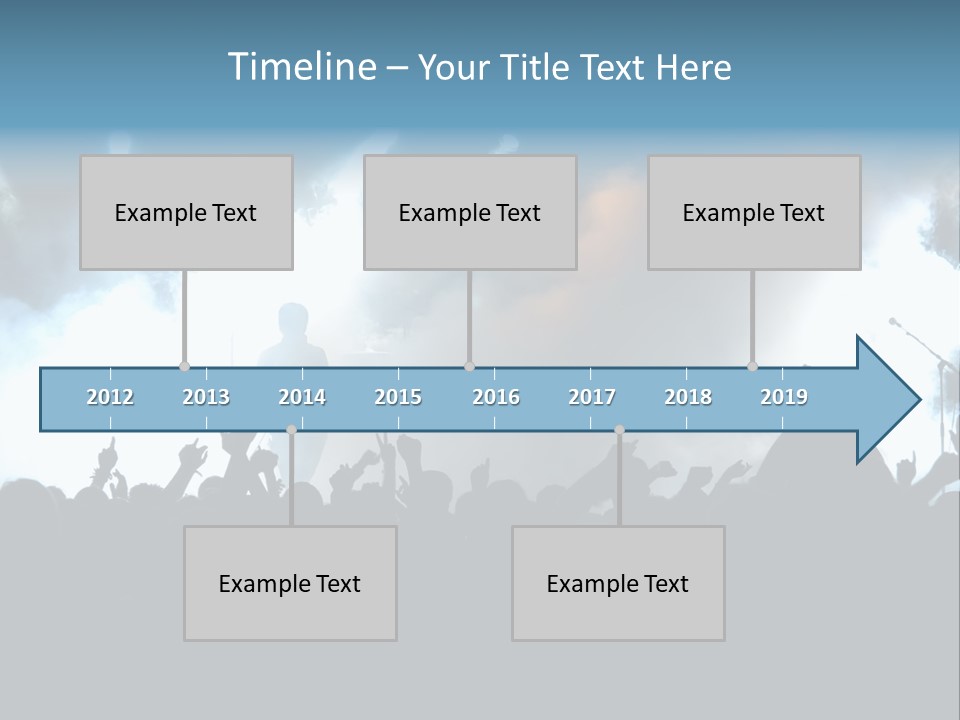 Timeline – Your Title Text Here

Example Text

Example Text

Example Text

2012 2013 2014 2015 2016 2017 2018 2019

Example Text

Example Text